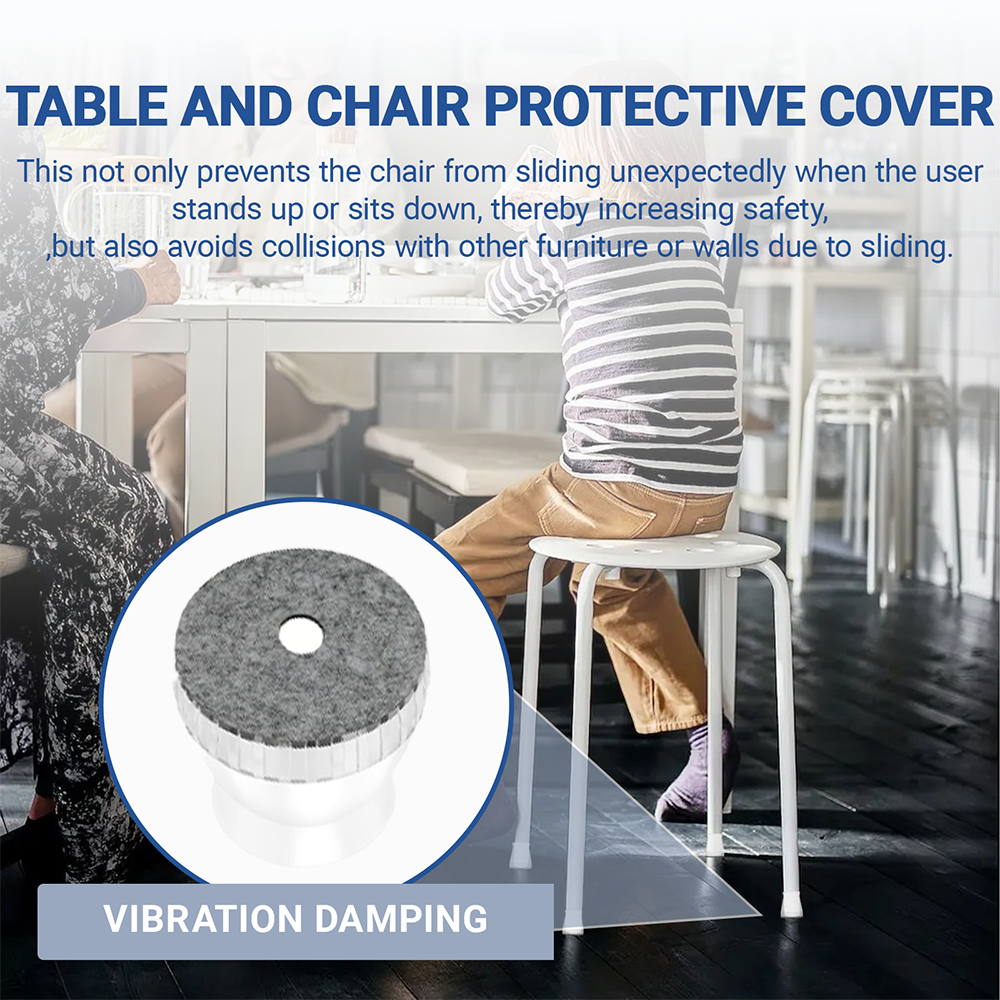 TABLE AND CHAIR PROTECTIVE COVER

This not only prevents the chair from sliding unexpectedly when the user stands up or sits down, thereby increasing safety, ,but also avoids collisions with other furniture or walls due to sliding.

VIBRATION DAMPING